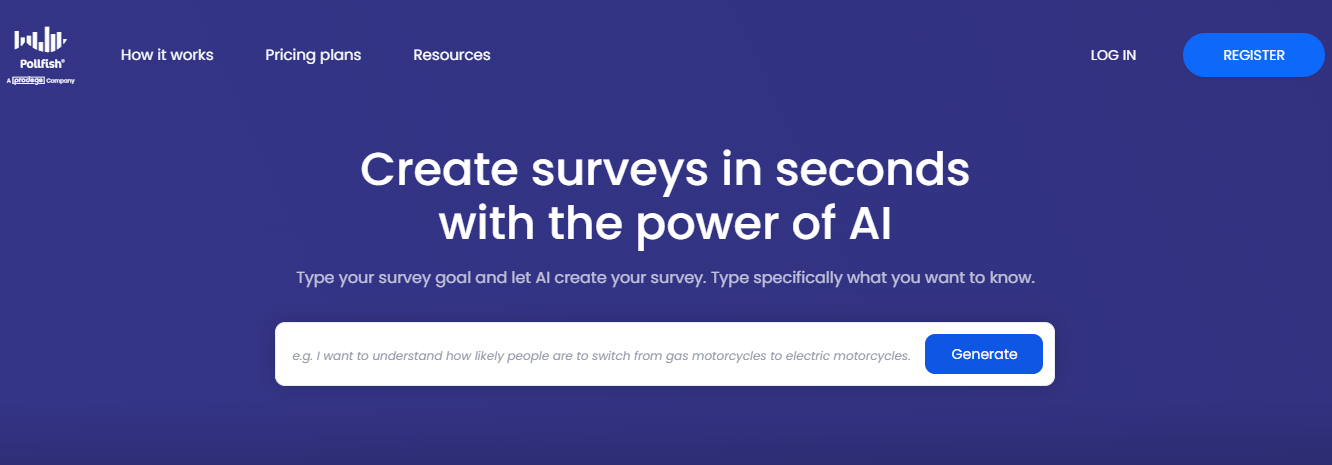 Pollfish®
A prodege Company

How it works
Pricing plans
Resources
LOG IN
REGISTER

Create surveys in seconds with the power of AI

Type your survey goal and let AI create your survey. Type specifically what you want to know.

e.g. I want to understand how likely people are to switch from gas motorcycles to electric motorcycles.
Generate